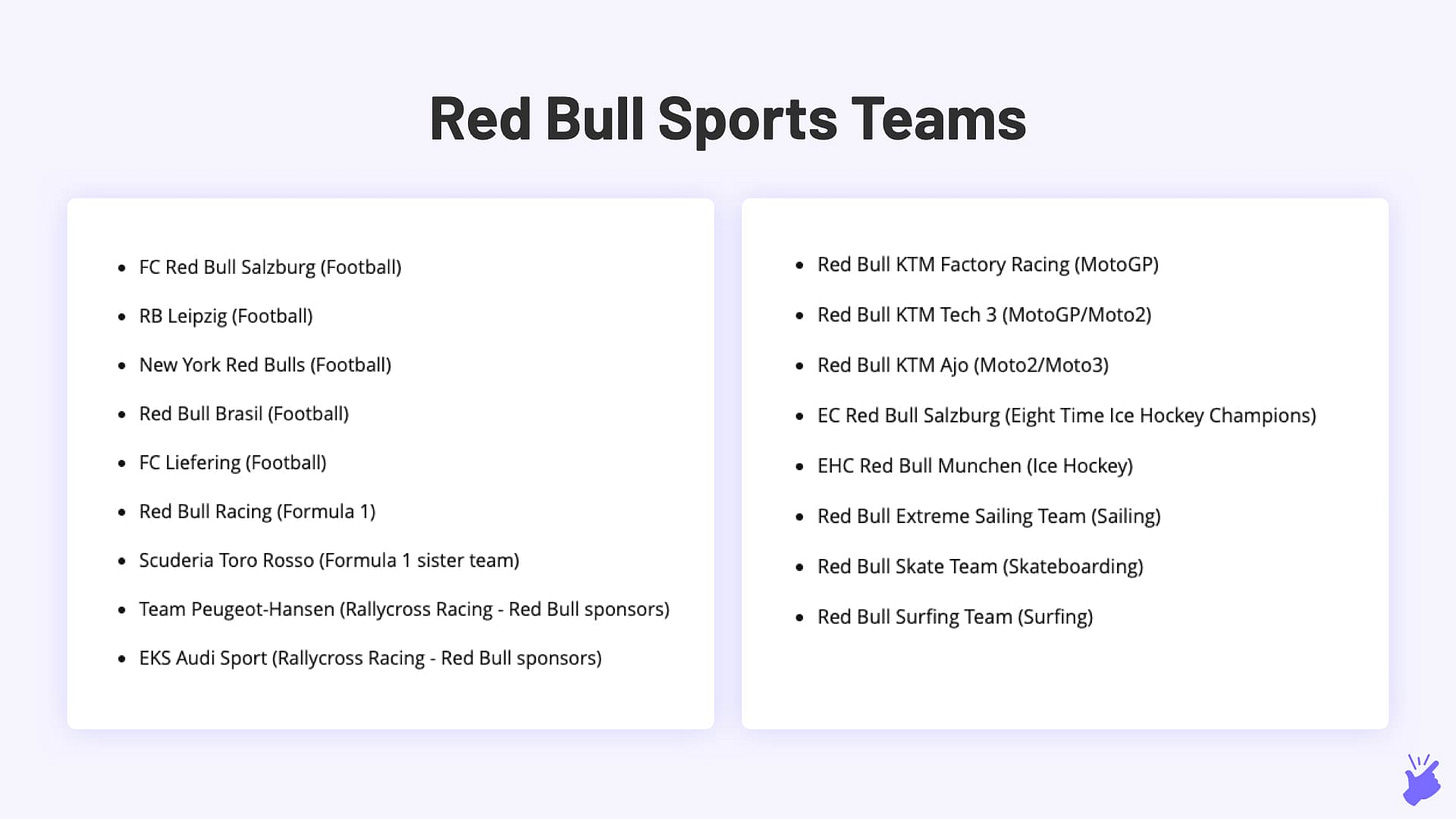 Red Bull Sports Teams

- FC Red Bull Salzburg (Football)
- RB Leipzig (Football)
- New York Red Bulls (Football)
- Red Bull Brasil (Football)
- FC Liefering (Football)
- Red Bull Racing (Formula 1)
- Scuderia Toro Rosso (Formula 1 sister team)
- Team Peugeot-Hansen (Rallycross Racing - Red Bull sponsors)
- EKS Audi Sport (Rallycross Racing - Red Bull sponsors)

- Red Bull KTM Factory Racing (MotoGP)
- Red Bull KTM Tech 3 (MotoGP/Moto2)
- Red Bull KTM Ajo (Moto2/Moto3)
- EC Red Bull Salzburg (Eight Time Ice Hockey Champions)
- EHC Red Bull Munchen (Ice Hockey)
- Red Bull Extreme Sailing Team (Sailing)
- Red Bull Skate Team (Skateboarding)
- Red Bull Surfing Team (Surfing)